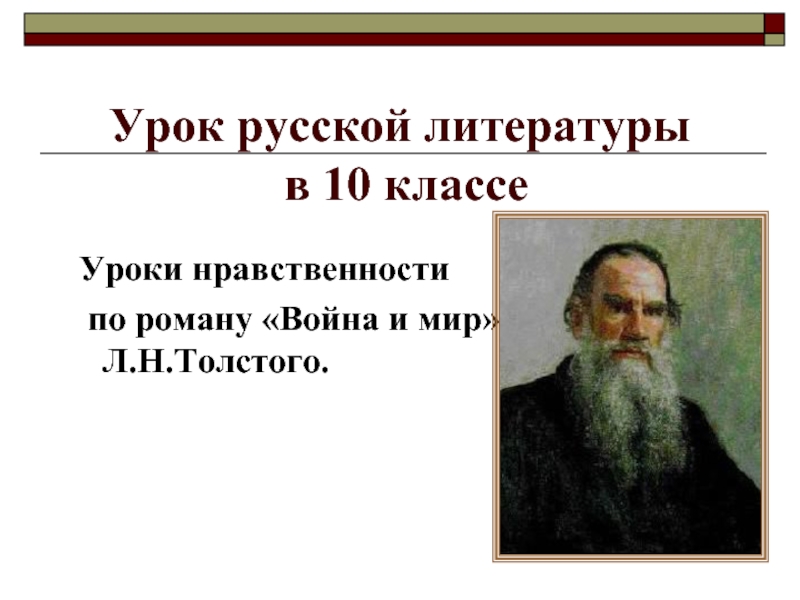 Урок русской литературы в 10 классе

Уроки нравственности по роману «Война и мир» Л.Н.Толстого.